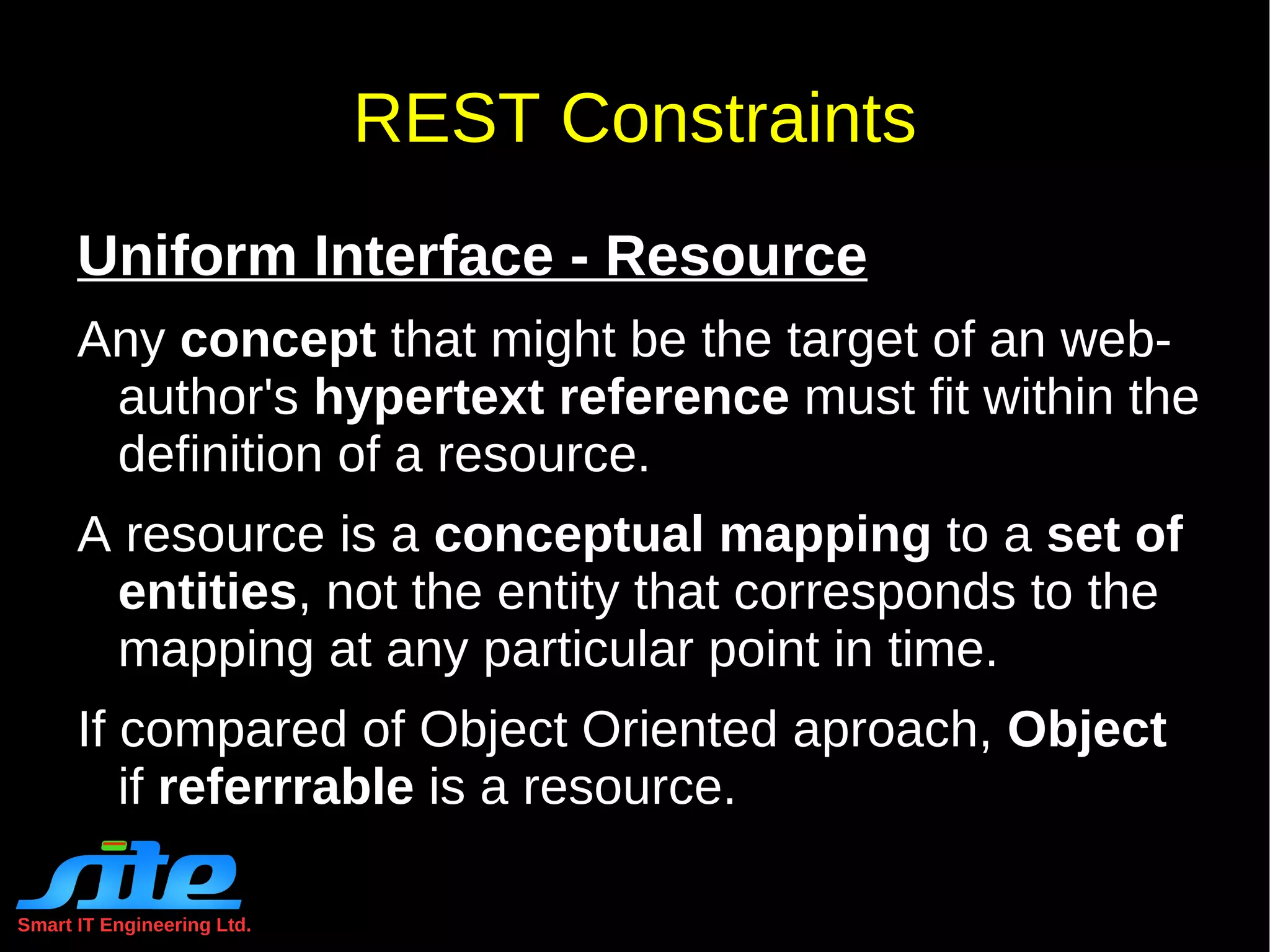 REST Constraints

Uniform Interface - Resource

Any concept that might be the target of an web-author's hypertext reference must fit within the definition of a resource.

A resource is a conceptual mapping to a set of entities, not the entity that corresponds to the mapping at any particular point in time.

If compared of Object Oriented aproach, Object if referrrable is a resource.

site
Smart IT Engineering Ltd.